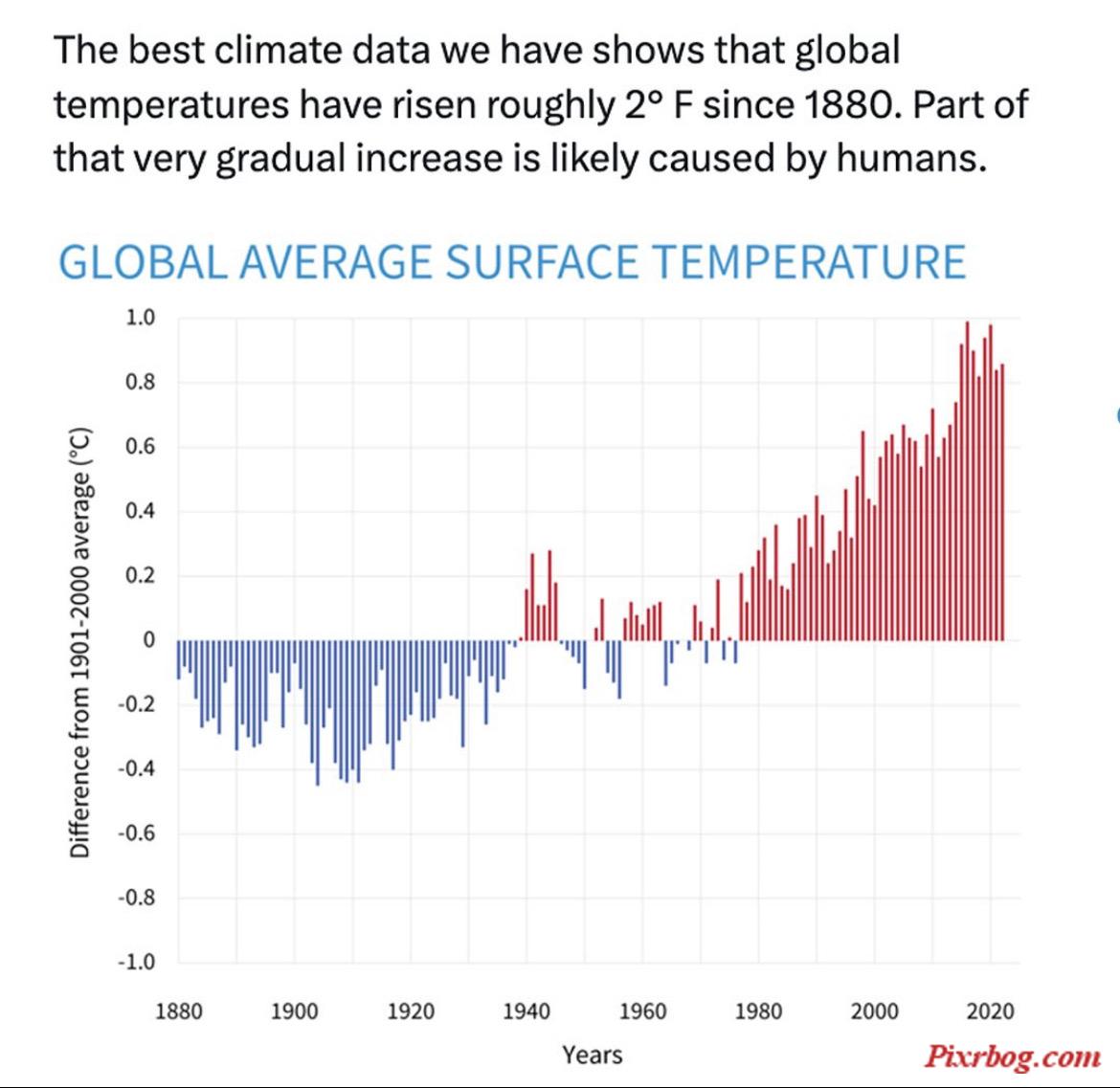 The best climate data we have shows that global temperatures have risen roughly 2° F since 1880. Part of that very gradual increase is likely caused by humans.

GLOBAL AVERAGE SURFACE TEMPERATURE

Difference from 1901-2000 average (°C)

1.0
0.8
0.6
0.4
0.2
0
-0.2
-0.4
-0.6
-0.8
-1.0

1880 1900 1920 1940 1960 1980 2000 2020

Years

Pixrbog.com